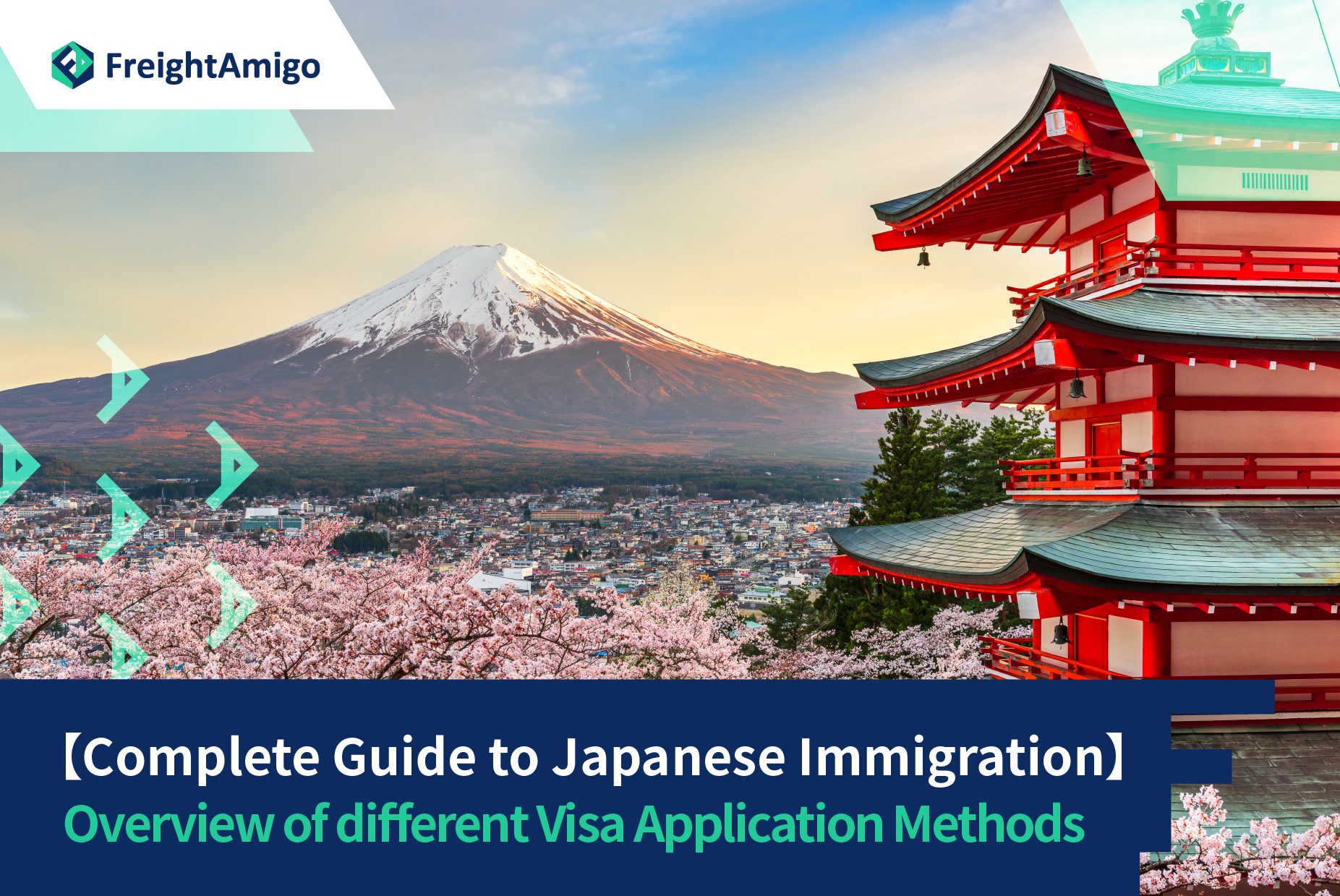 FreightAmigo

【Complete Guide to Japanese Immigration】
Overview of different Visa Application Methods